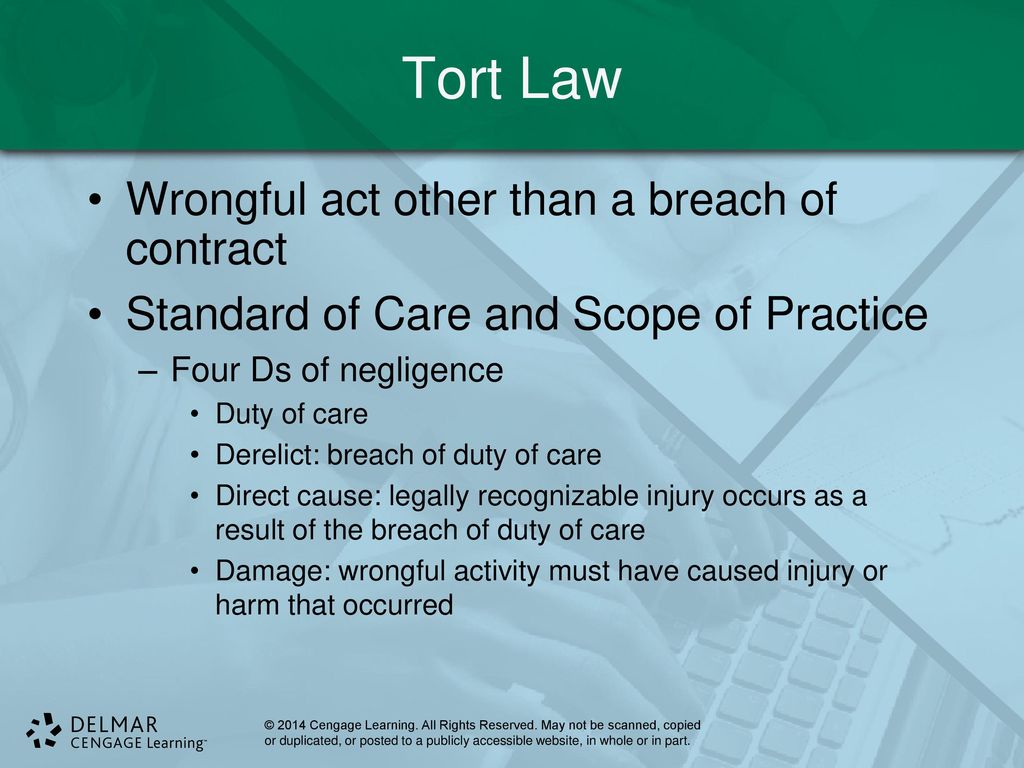 Tort Law

• Wrongful act other than a breach of contract
• Standard of Care and Scope of Practice
– Four Ds of negligence
• Duty of care
• Derelict: breach of duty of care
• Direct cause: legally recognizable injury occurs as a result of the breach of duty of care
• Damage: wrongful activity must have caused injury or harm that occurred

DELMAR CENGAGE Learning™

© 2014 Cengage Learning. All Rights Reserved. May not be scanned, copied or duplicated, or posted to a publicly accessible website, in whole or in part.